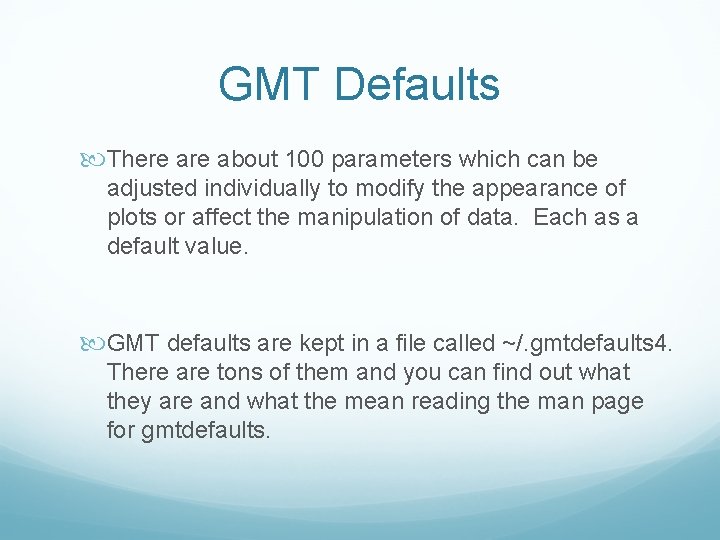 GMT Defaults

There are about 100 parameters which can be adjusted individually to modify the appearance of plots or affect the manipulation of data. Each as a default value.

GMT defaults are kept in a file called ~/.gmtdefaults4. There are tons of them and you can find out what they are and what the mean reading the man page for gmtdefaults.